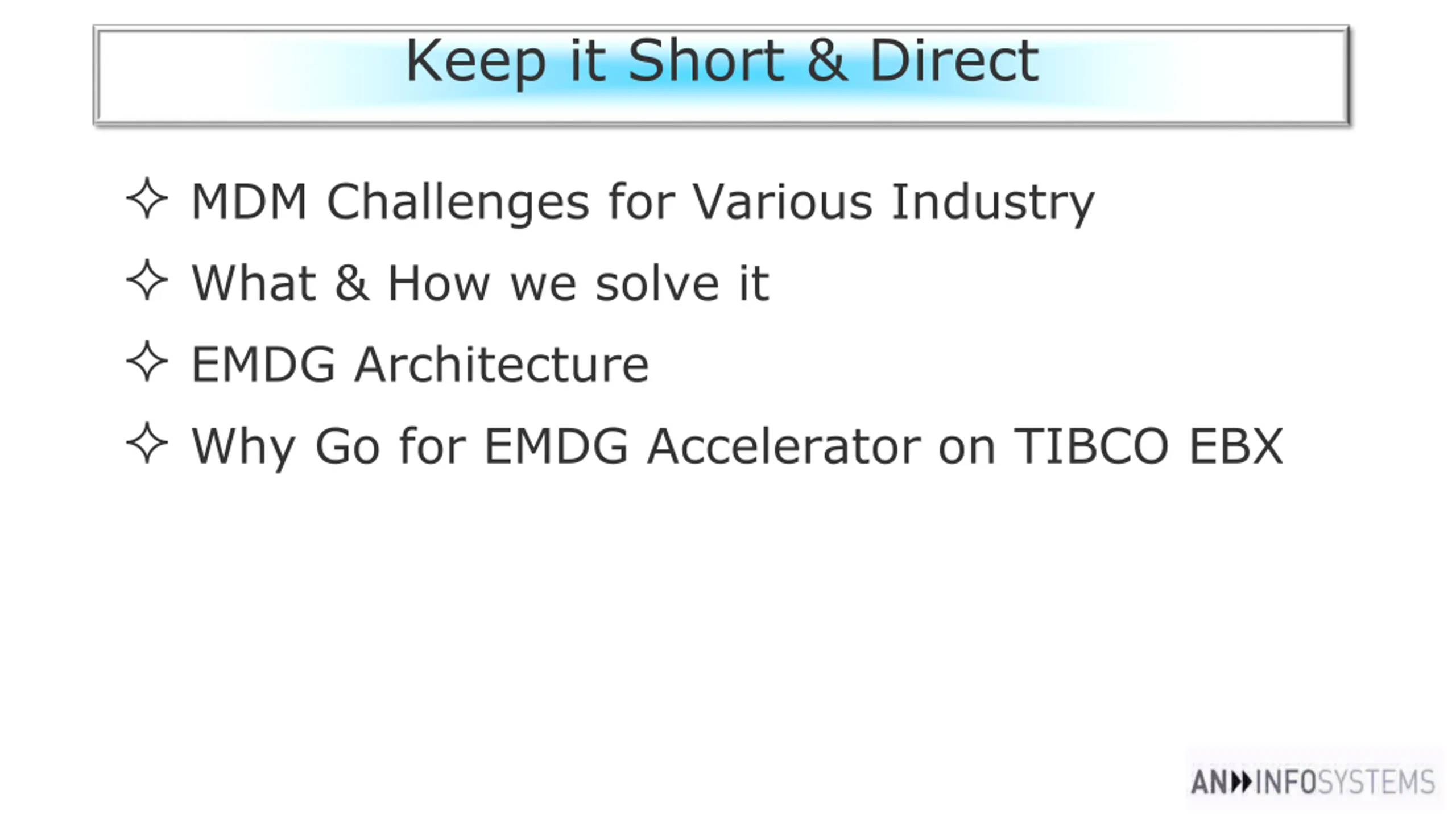 Keep it Short & Direct

✧ MDM Challenges for Various Industry

✧ What & How we solve it

✧ EMDG Architecture

✧ Why Go for EMDG Accelerator on TIBCO EBX

AN INFOSYSTEMS